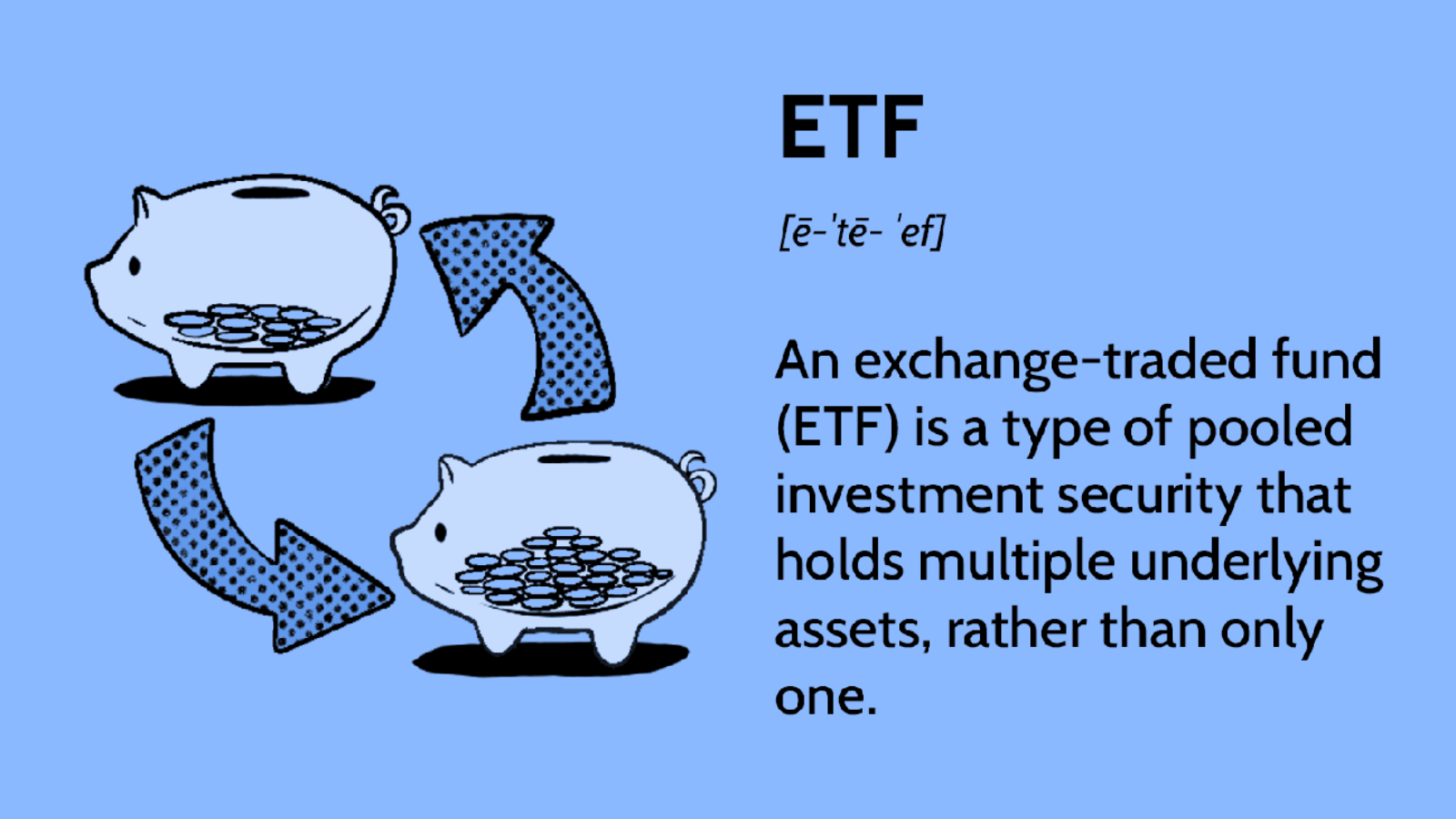 ETF

[ē-'tē- 'ef]

An exchange-traded fund (ETF) is a type of pooled investment security that holds multiple underlying assets, rather than only one.